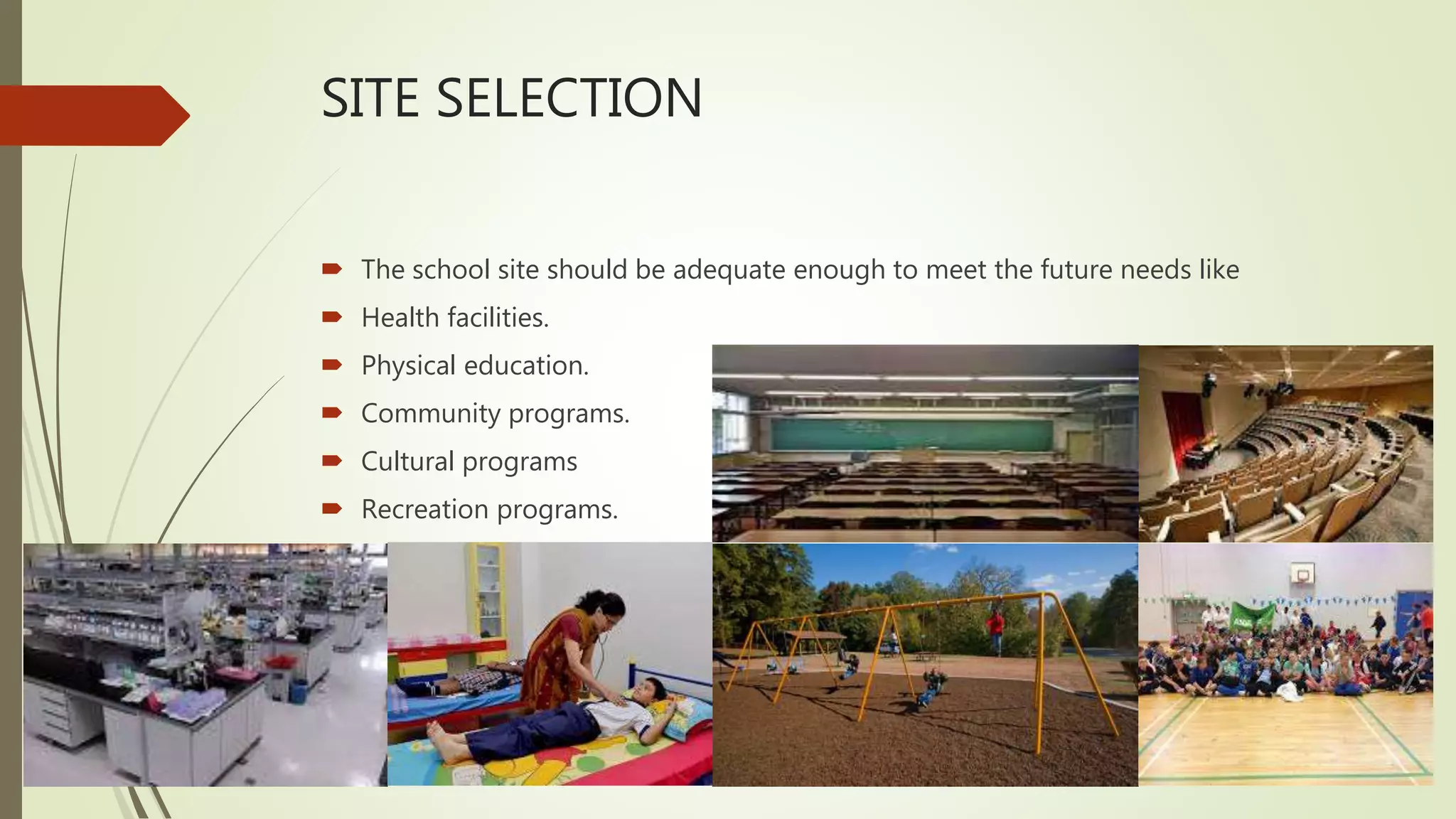 SITE SELECTION

The school site should be adequate enough to meet the future needs like
Health facilities.
Physical education.
Community programs.
Cultural programs
Recreation programs.